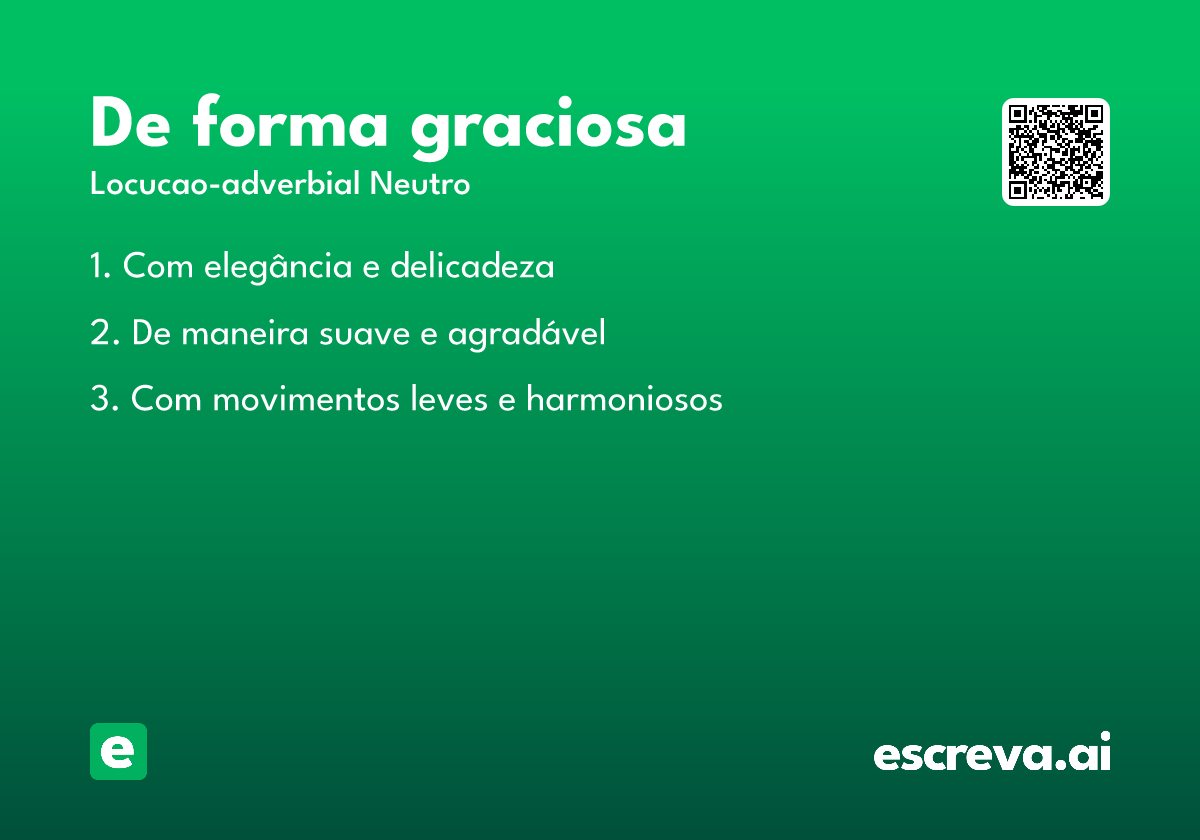 De forma graciosa

Locucao-adverbial Neutro

1. Com elegância e delicadeza

2. De maneira suave e agradável

3. Com movimentos leves e harmoniosos

e

escreva.ai